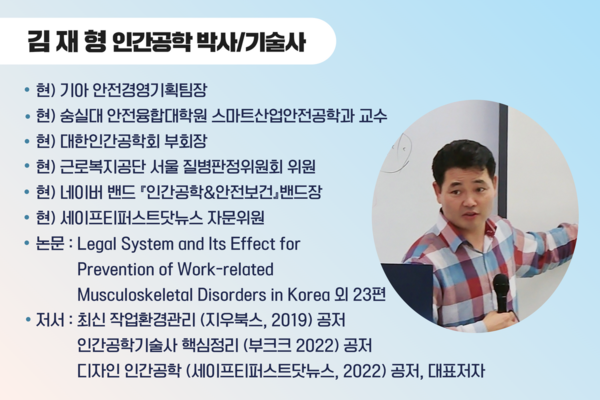 김 재 형 인간공학 박사/기술사

• 현) 기아 안전경영기획팀장
• 현) 숭실대 안전융합대학원 스마트산업안전공학과 교수
• 현) 대한인간공학회 부회장
• 현) 근로복지공단 서울 질병판정위원회 위원
• 현) 네이버 밴드 『인간공학&안전보건』밴드장
• 현) 세이프티퍼스트닷뉴스 자문위원
• 논문 : Legal System and Its Effect for Prevention of Work-related Musculoskeletal Disorders in Korea 외 23편
• 저서 : 최신 작업환경관리 (지우북스, 2019) 공저
인간공학기술사 핵심정리 (부크크 2022) 공저
디자인 인간공학 (세이프티퍼스트닷뉴스, 2022) 공저, 대표저자